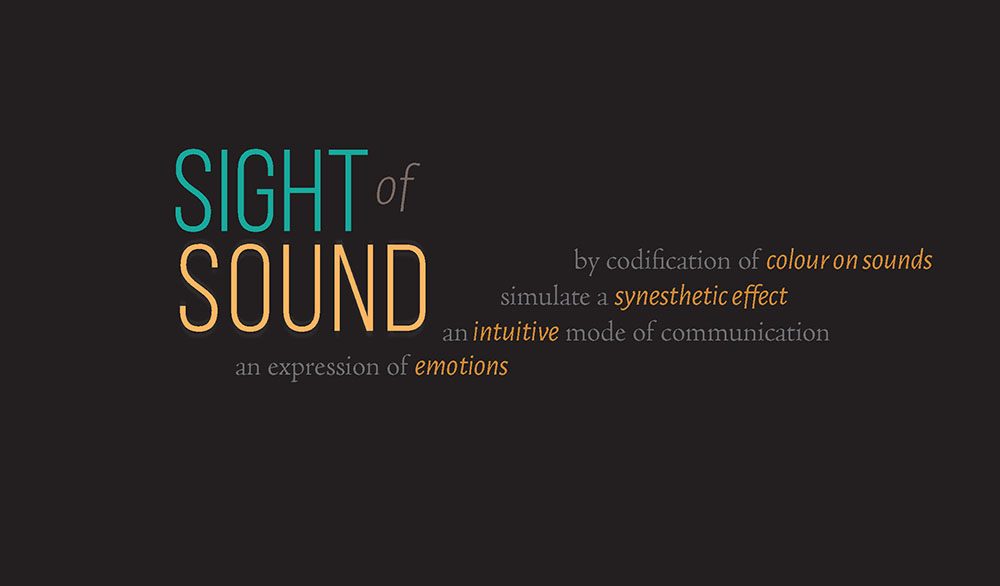 SIGHT of
SOUND

by codification of colour on sounds
simulate a synesthetic effect
an intuitive mode of communication
an expression of emotions